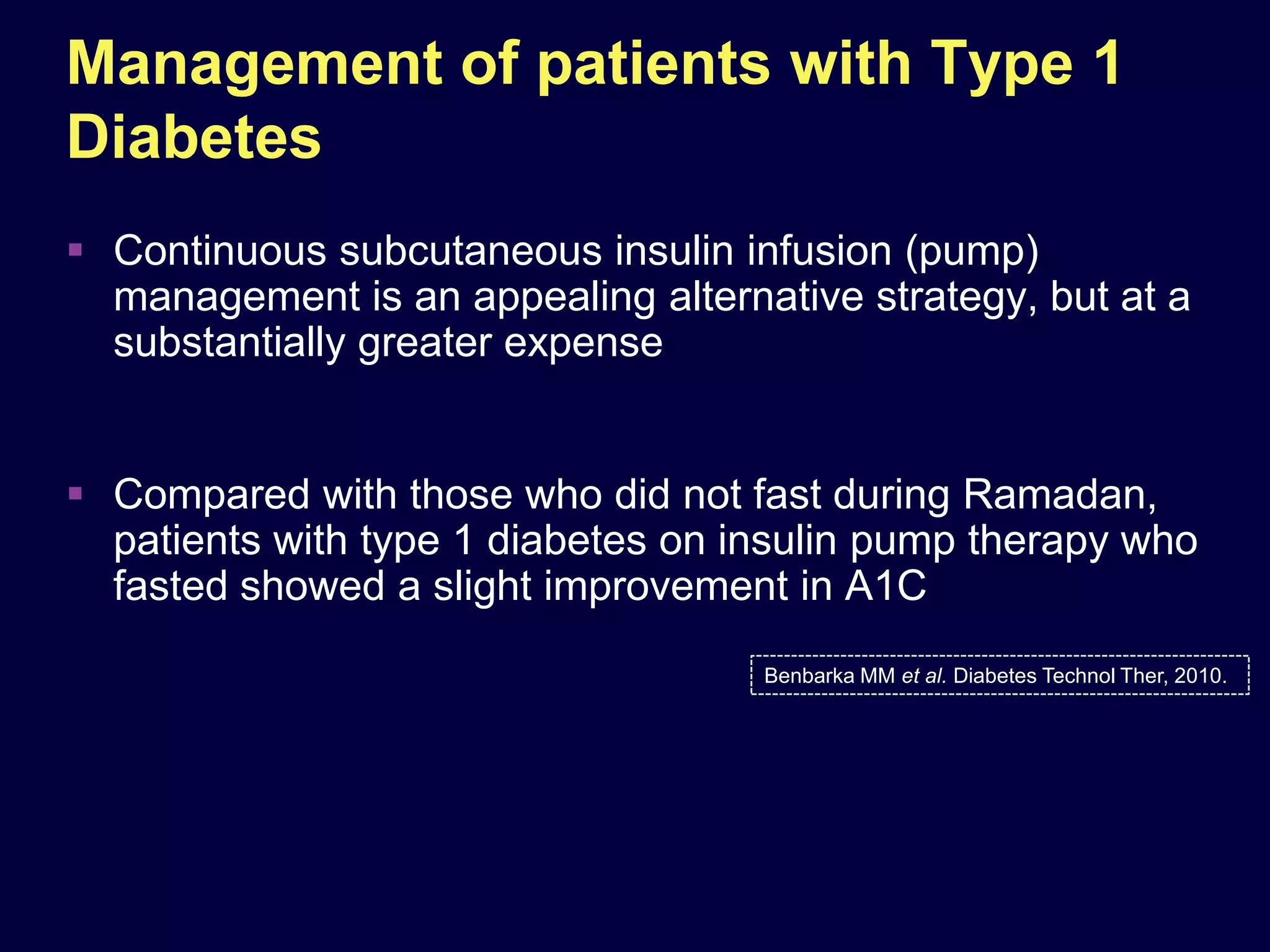 Management of patients with Type 1 Diabetes

▪ Continuous subcutaneous insulin infusion (pump) management is an appealing alternative strategy, but at a substantially greater expense

▪ Compared with those who did not fast during Ramadan, patients with type 1 diabetes on insulin pump therapy who fasted showed a slight improvement in A1C

Benbarka MM et al. Diabetes Technol Ther, 2010.